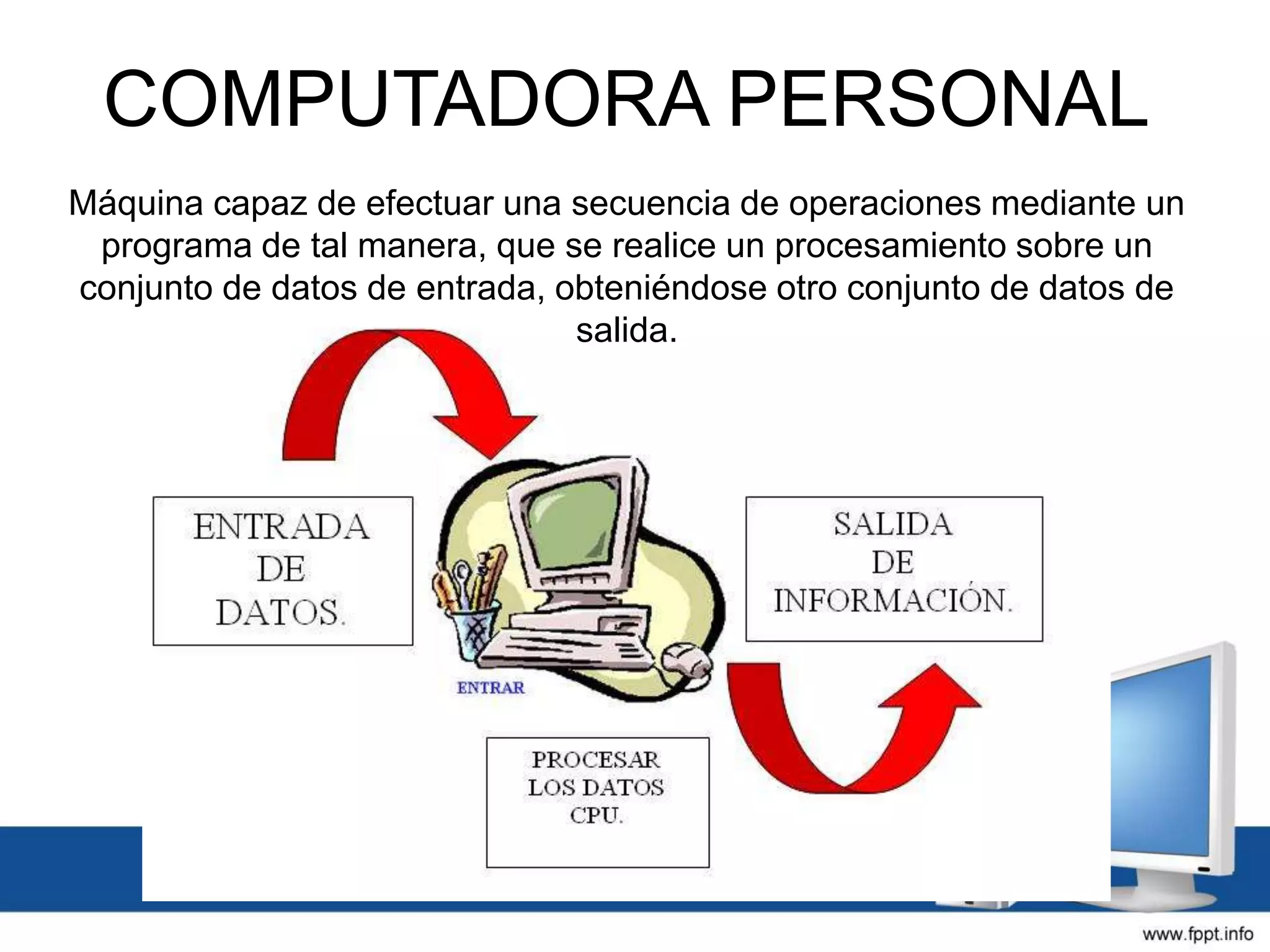 COMPUTADORA PERSONAL

Máquina capaz de efectuar una secuencia de operaciones mediante un programa de tal manera, que se realice un procesamiento sobre un conjunto de datos de entrada, obteniéndose otro conjunto de datos de salida.

ENTRADA DE DATOS.

ENTRAR

SALIDA DE INFORMACIÓN.

PROCESAR LOS DATOS CPU.

www.fppt.info